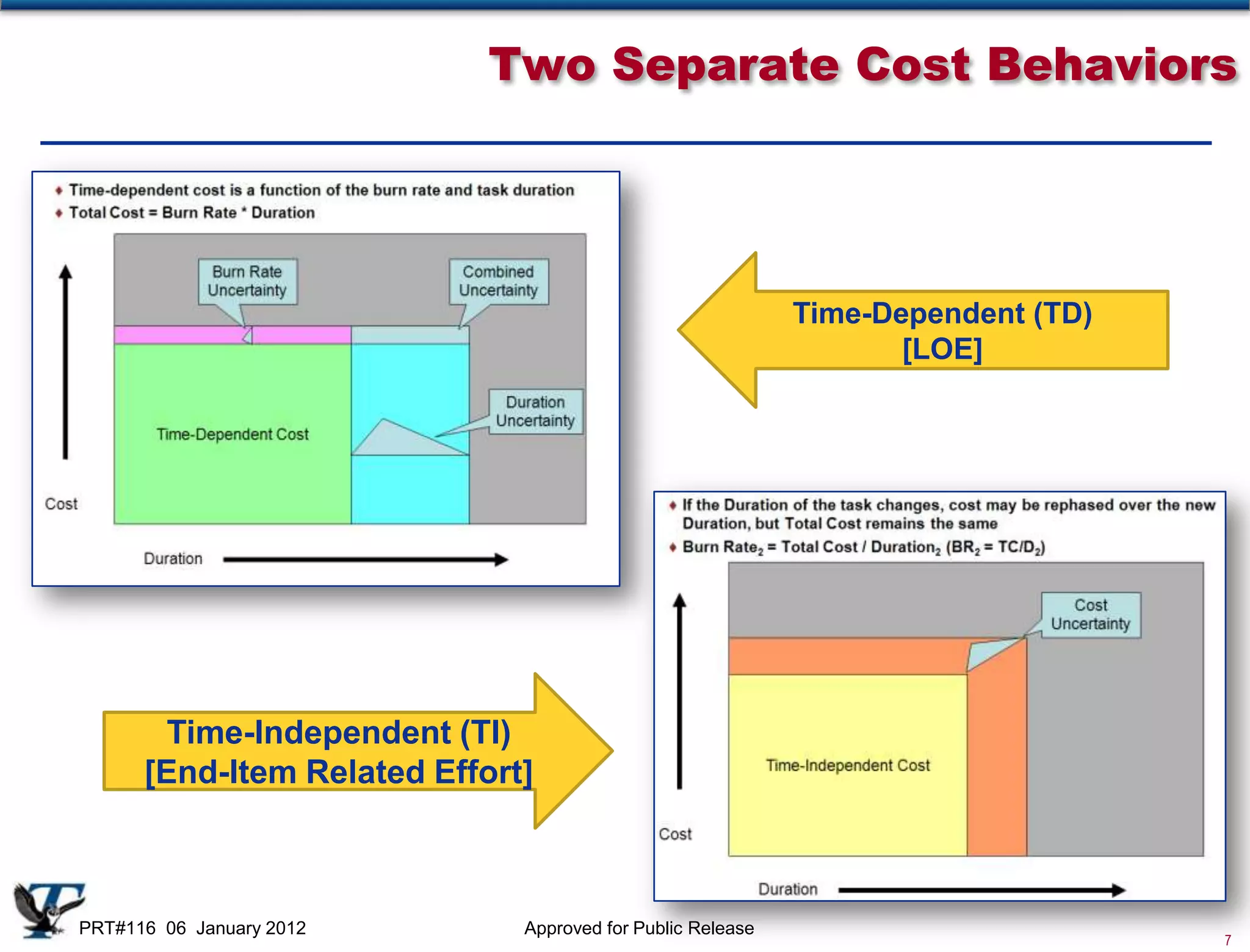 Two Separate Cost Behaviors

♦ Time-dependent cost is a function of the burn rate and task duration
♦ Total Cost = Burn Rate * Duration

Burn Rate Uncertainty

Combined Uncertainty

Duration Uncertainty

Time-Dependent Cost

Cost

Duration

Time-Dependent (TD)
[LOE]

♦ If the Duration of the task changes, cost may be rephased over the new Duration, but Total Cost remains the same
♦ Burn Rate$_2$ = Total Cost / Duration$_2$ (BR$_2$ = TC/D$_2$)

Cost Uncertainty

Time-Independent Cost

Cost

Duration

Time-Independent (TI)
[End-Item Related Effort]

PRT#116 06 January 2012

Approved for Public Release

7